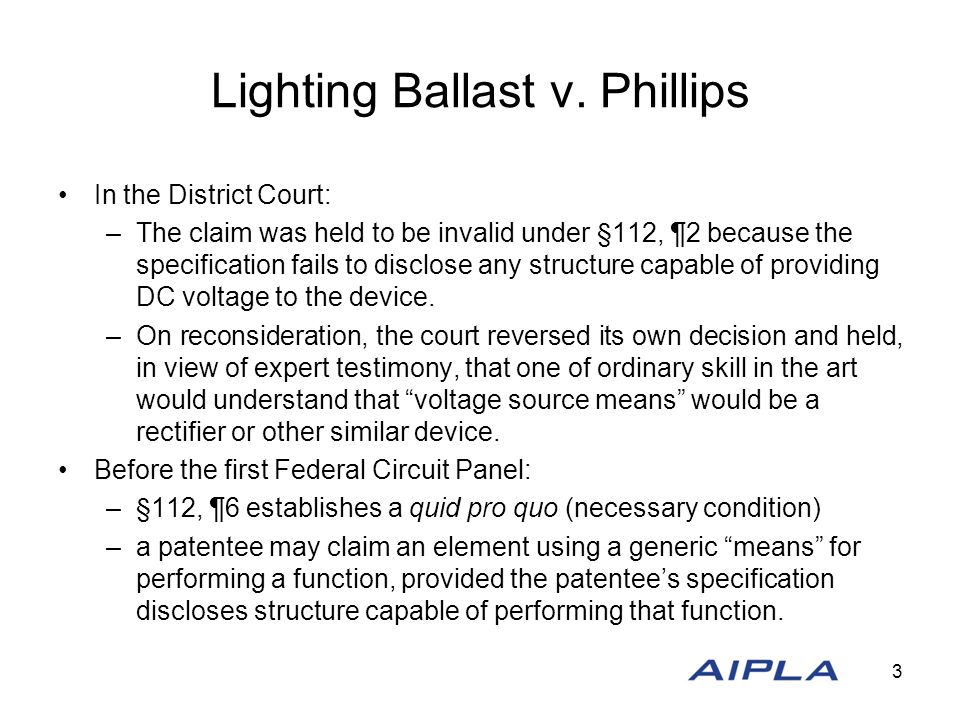 Lighting Ballast v. Phillips

• In the District Court:

– The claim was held to be invalid under §112, ¶2 because the specification fails to disclose any structure capable of providing DC voltage to the device.

– On reconsideration, the court reversed its own decision and held, in view of expert testimony, that one of ordinary skill in the art would understand that “voltage source means” would be a rectifier or other similar device.

• Before the first Federal Circuit Panel:

– §112, ¶6 establishes a quid pro quo (necessary condition)

– a patentee may claim an element using a generic “means” for performing a function, provided the patentee’s specification discloses structure capable of performing that function.

AIPLA

3